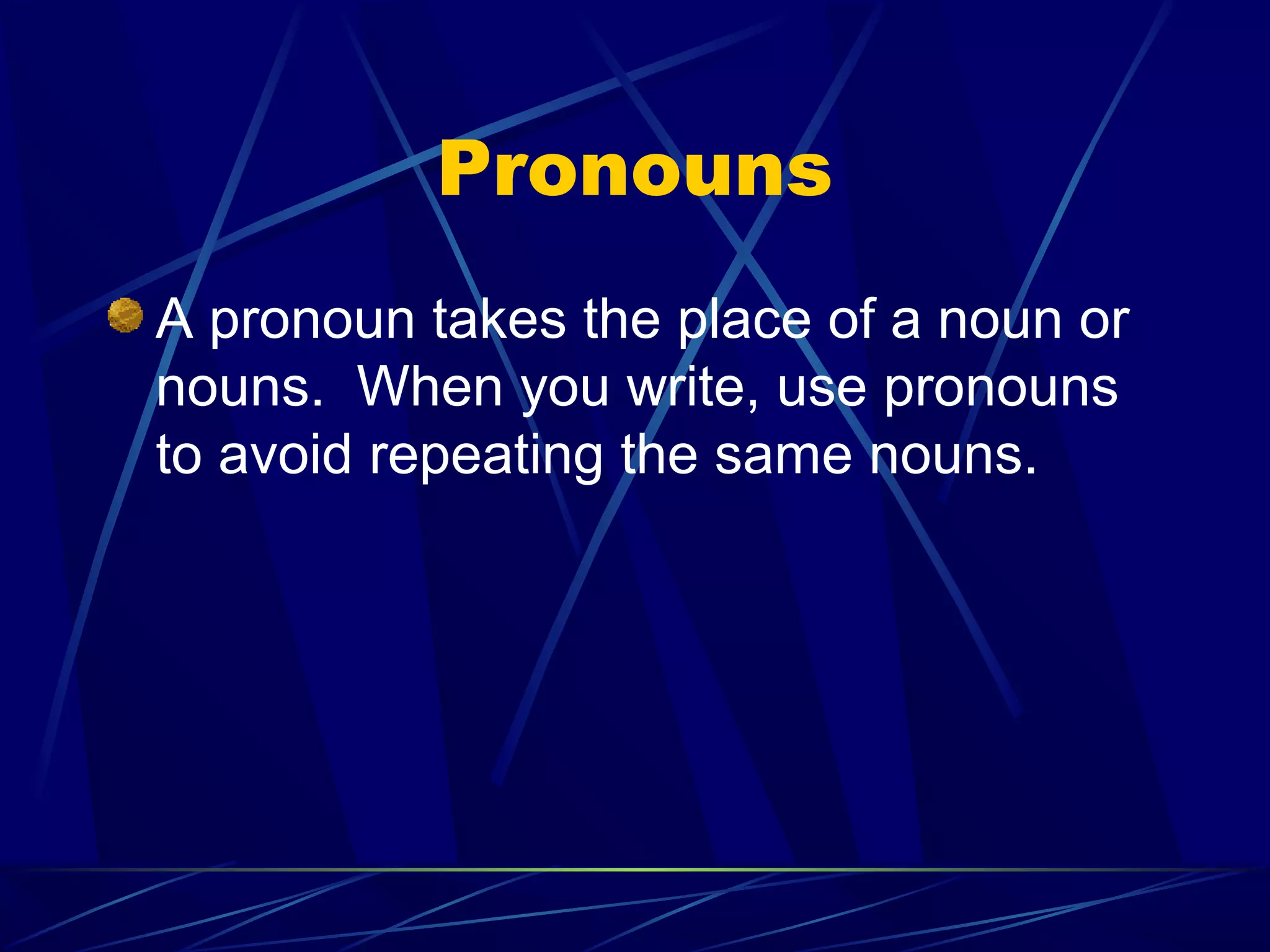 Pronouns

A pronoun takes the place of a noun or nouns.  When you write, use pronouns to avoid repeating the same nouns.